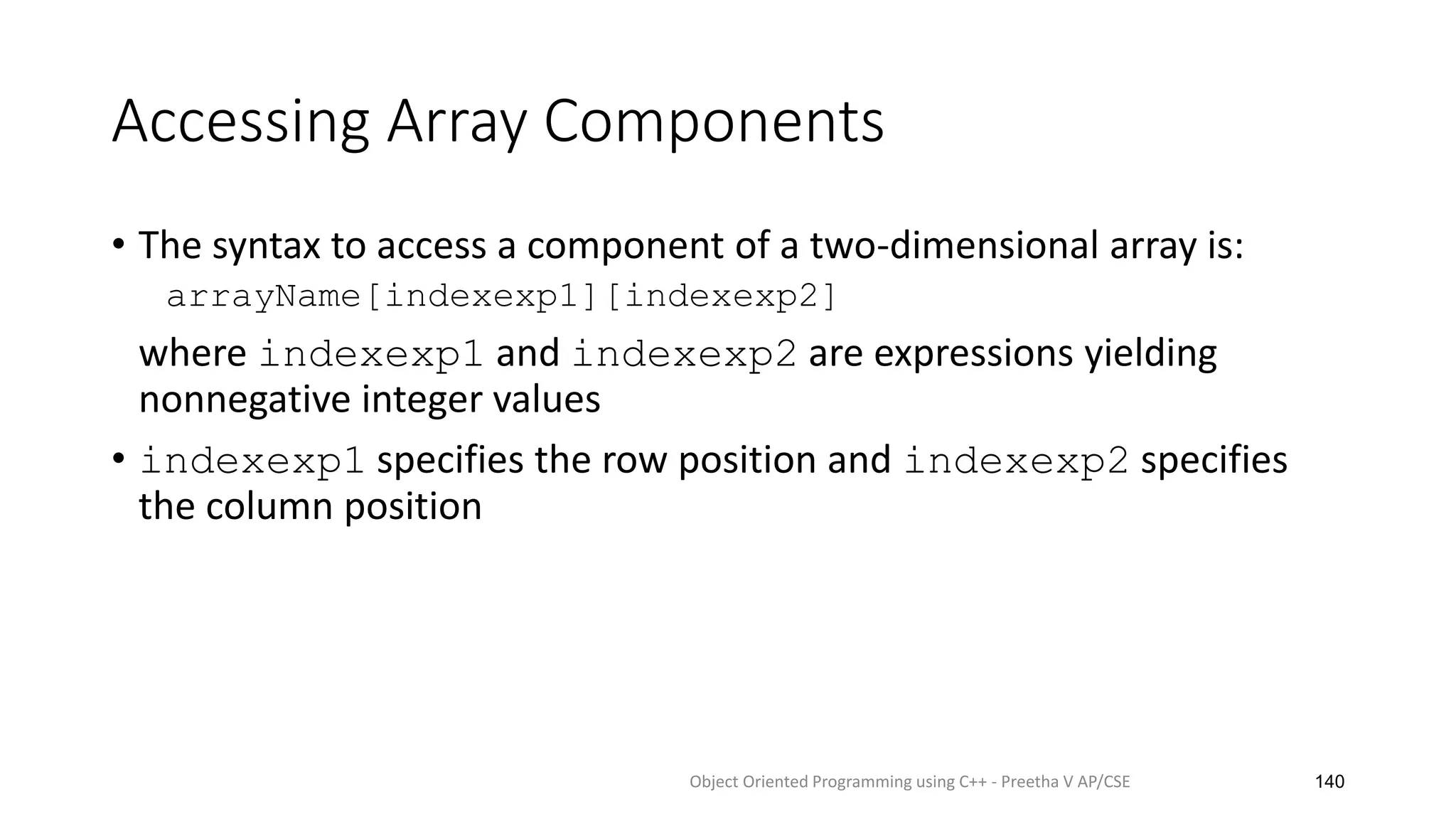 Accessing Array Components

• The syntax to access a component of a two-dimensional array is:

arrayName[indexexp1][indexexp2]

where indexexp1 and indexexp2 are expressions yielding nonnegative integer values

• indexexp1 specifies the row position and indexexp2 specifies the column position

Object Oriented Programming using C++ - Preetha V AP/CSE

140